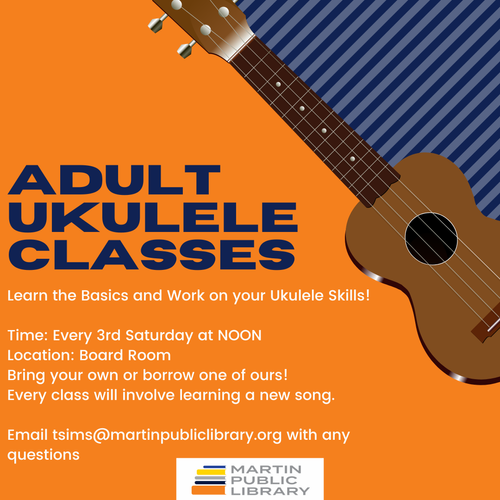 ADULT UKULELE CLASSES

Learn the Basics and Work on your Ukulele Skills!

Time: Every 3rd Saturday at NOON
Location: Board Room
Bring your own or borrow one of ours!
Every class will involve learning a new song.

Email tsims@martinpubliclibrary.org with any questions

MARTIN PUBLIC LIBRARY